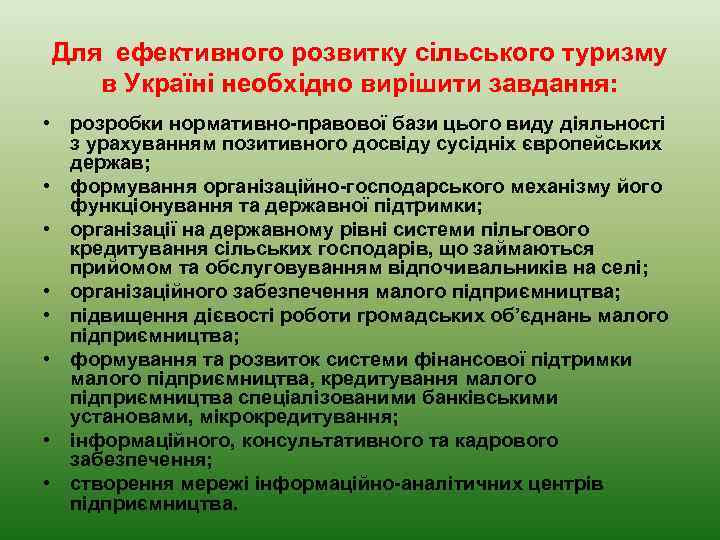 Для ефективного розвитку сільського туризму в Україні необхідно вирішити завдання:

• розробки нормативно-правової бази цього виду діяльності з урахуванням позитивного досвіду сусідніх європейських держав;
• формування організаційно-господарського механізму його функціонування та державної підтримки;
• організації на державному рівні системи пільгового кредитування сільських господарів, що займаються прийомом та обслуговуванням відпочивальників на селі;
• організаційного забезпечення малого підприємництва;
• підвищення дієвості роботи громадських об'єднань малого підприємництва;
• формування та розвиток системи фінансової підтримки малого підприємництва, кредитування малого підприємництва спеціалізованими банківськими установами, мікрокредитування;
• інформаційного, консультативного та кадрового забезпечення;
• створення мережі інформаційно-аналітичних центрів підприємництва.